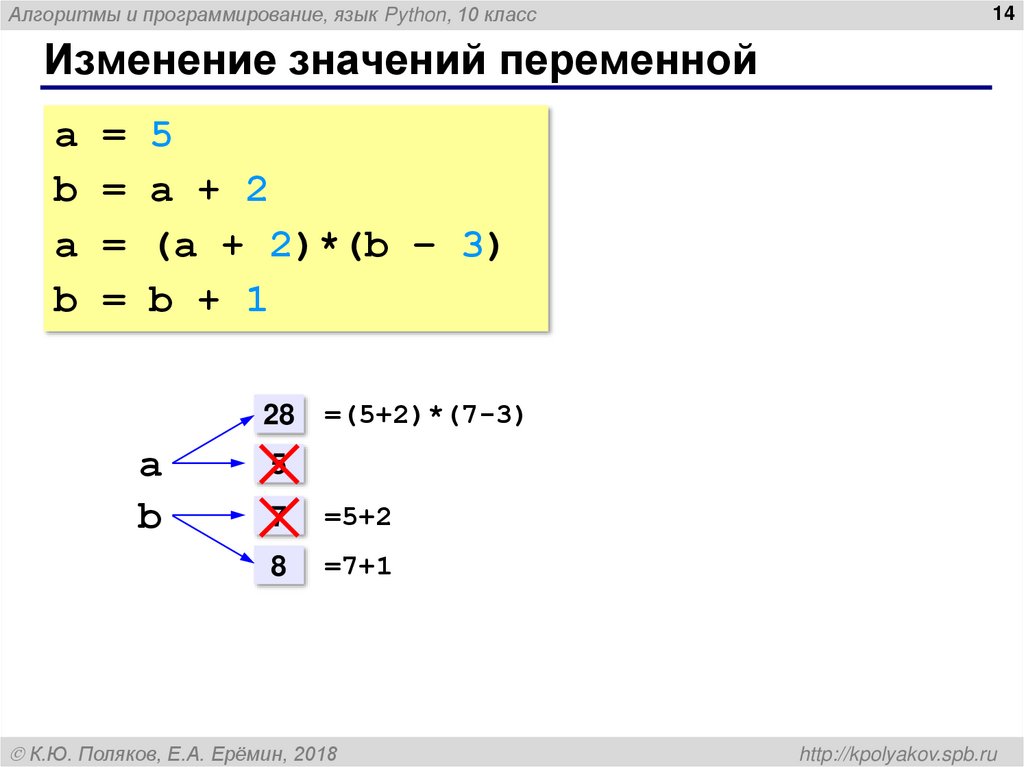 Алгоритмы и программирование, язык Python, 10 класс

14

Изменение значений переменной

a = 5
b = a + 2
a = (a + 2)*(b – 3)
b = b + 1

28 =(5+2)*(7-3)

a

5

b

7 =5+2

8 =7+1

© К.Ю. Поляков, Е.А. Ерёмин, 2018

http://kpolyakov.spb.ru